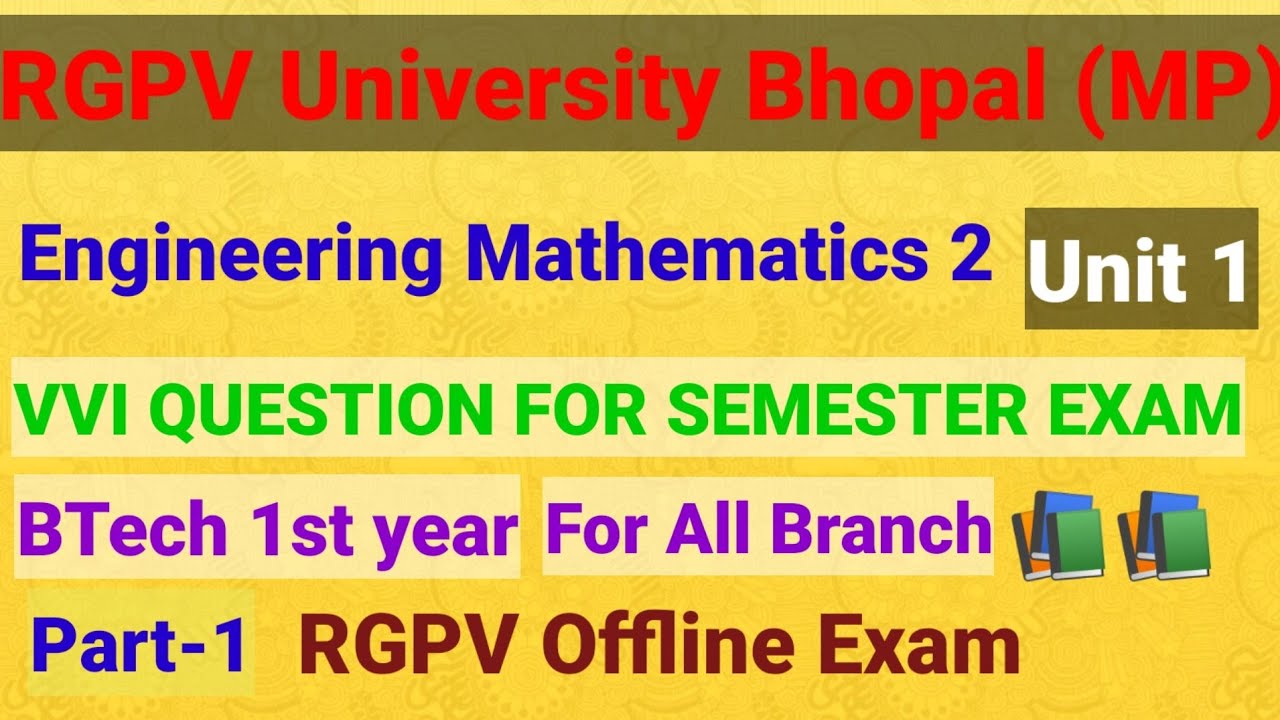 RGPV University Bhopal (MP)

Engineering Mathematics 2 Unit 1

VVI QUESTION FOR SEMESTER EXAM

BTech 1st year For All Branch

Part-1 RGPV Offline Exam